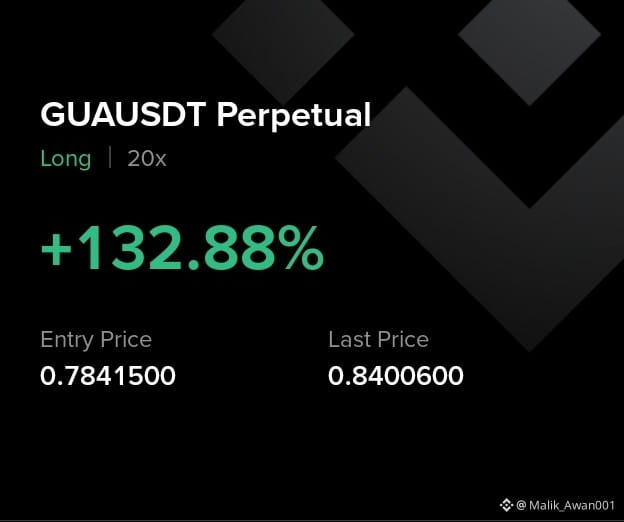 GUAUSDT Perpetual

Long | 20x

+132.88%

Entry Price
0.7841500

Last Price
0.8400600

@ Malik_Awan001